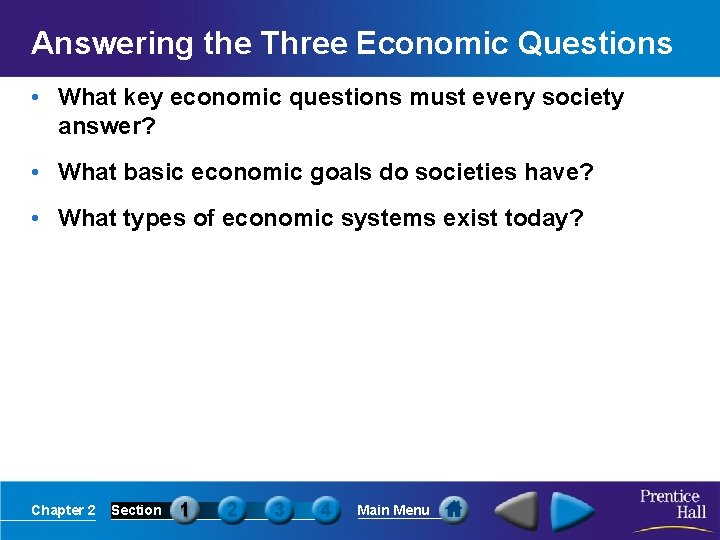 Answering the Three Economic Questions

• What key economic questions must every society answer?

• What basic economic goals do societies have?

• What types of economic systems exist today?

Chapter 2 Section 1 2 3 4 Main Menu

Prentice Hall